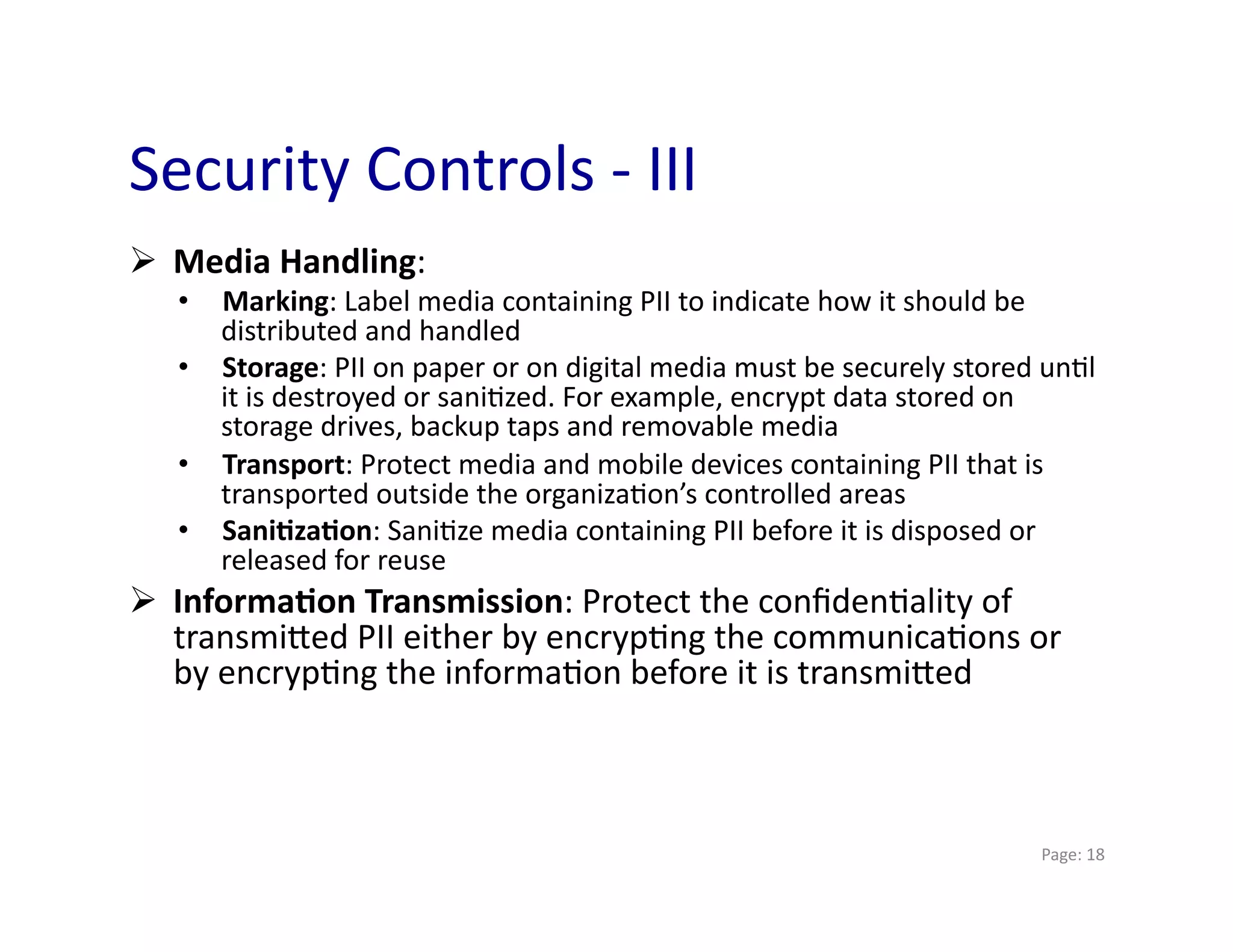 Security Controls - III

➢ Media Handling:

• Marking: Label media containing PII to indicate how it should be distributed and handled

• Storage: PII on paper or on digital media must be securely stored until it is destroyed or sanitized. For example, encrypt data stored on storage drives, backup taps and removable media

• Transport: Protect media and mobile devices containing PII that is transported outside the organization's controlled areas

• Sanitization: Sanitize media containing PII before it is disposed or released for reuse

➢ Information Transmission: Protect the confidentiality of transmitted PII either by encrypting the communications or by encrypting the information before it is transmitted

Page: 18